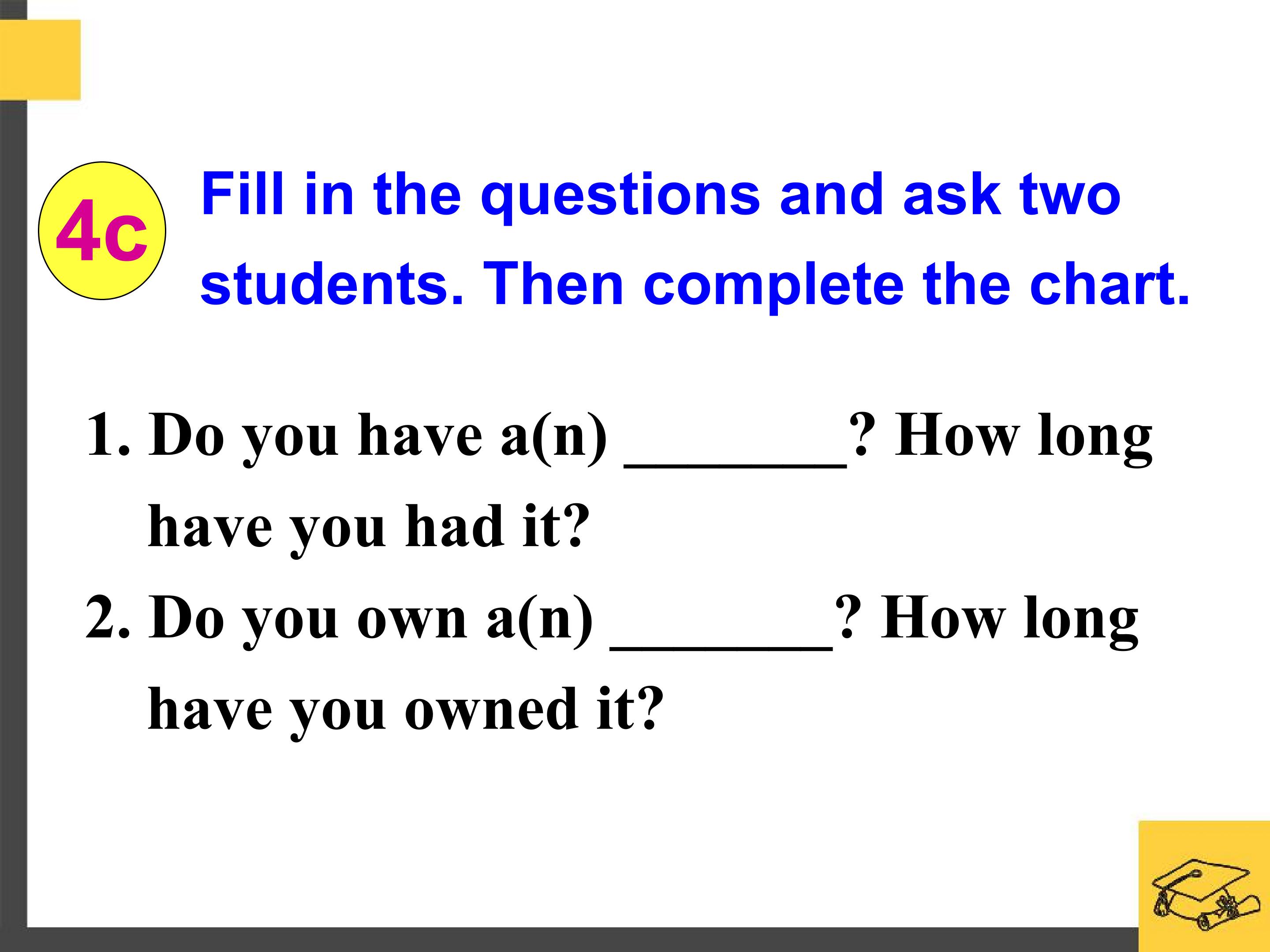 4c

Fill in the questions and ask two students. Then complete the chart.

1. Do you have a(n) ____? How long have you had it?

2. Do you own a(n) ____? How long have you owned it?